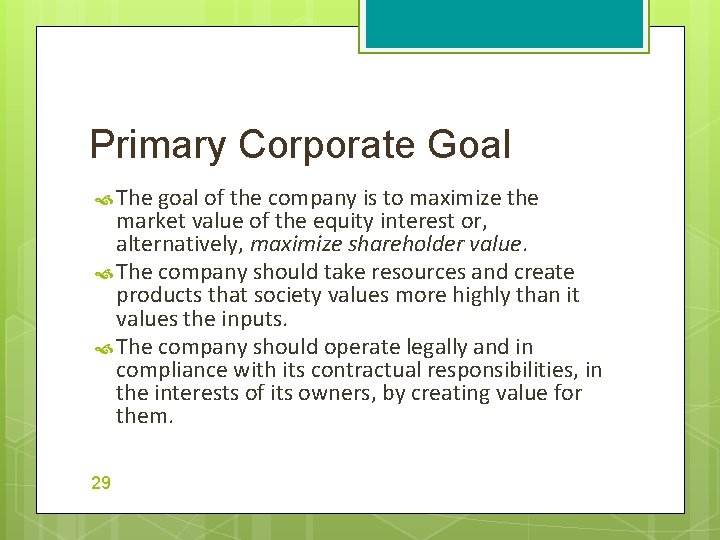 Primary Corporate Goal

The goal of the company is to maximize the market value of the equity interest or, alternatively, maximize shareholder value.

The company should take resources and create products that society values more highly than it values the inputs.

The company should operate legally and in compliance with its contractual responsibilities, in the interests of its owners, by creating value for them.

29